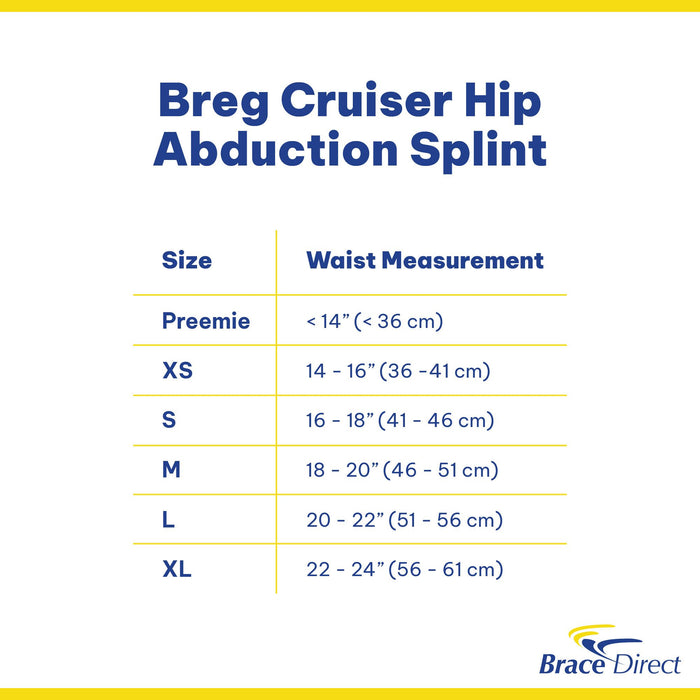 Breg Cruiser Hip Abduction Splint

| Size | Waist Measurement |
|---|---|
| Preemie | < 14” (< 36 cm) |
| XS | 14 - 16” (36 -41 cm) |
| S | 16 - 18” (41 - 46 cm) |
| M | 18 - 20” (46 - 51 cm) |
| L | 20 - 22” (51 - 56 cm) |
| XL | 22 - 24” (56 - 61 cm) |

Brace Direct